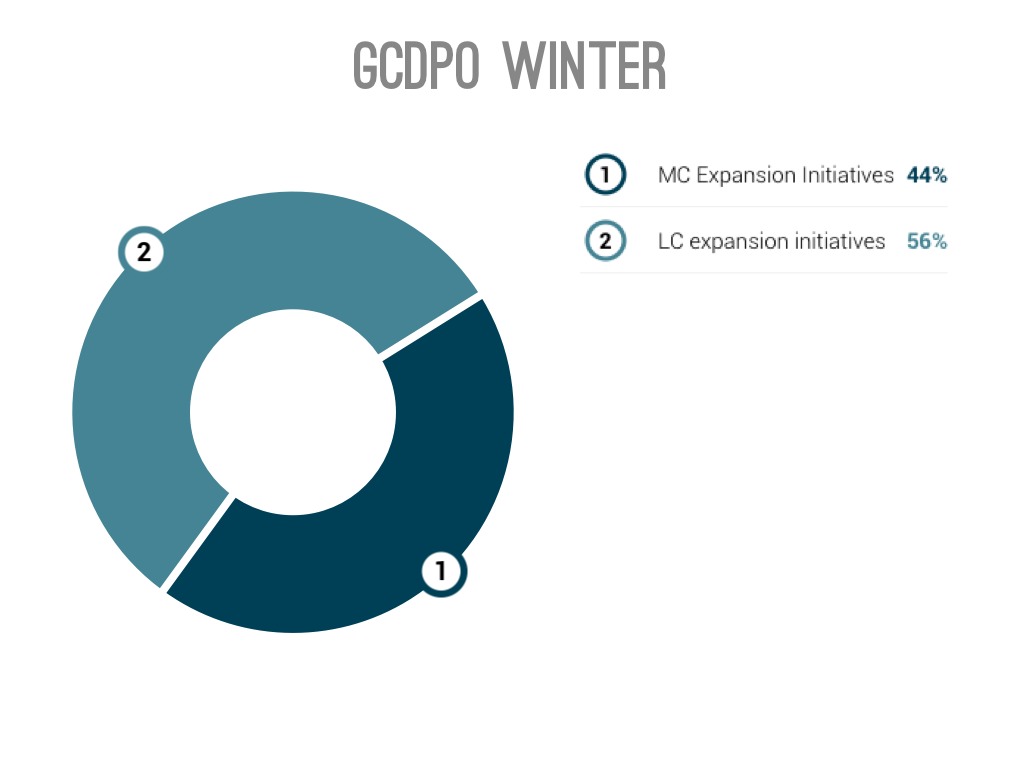 GCDPO WINTER

2

1

1 MC Expansion Initiatives 44%

2 LC expansion initiatives 56%